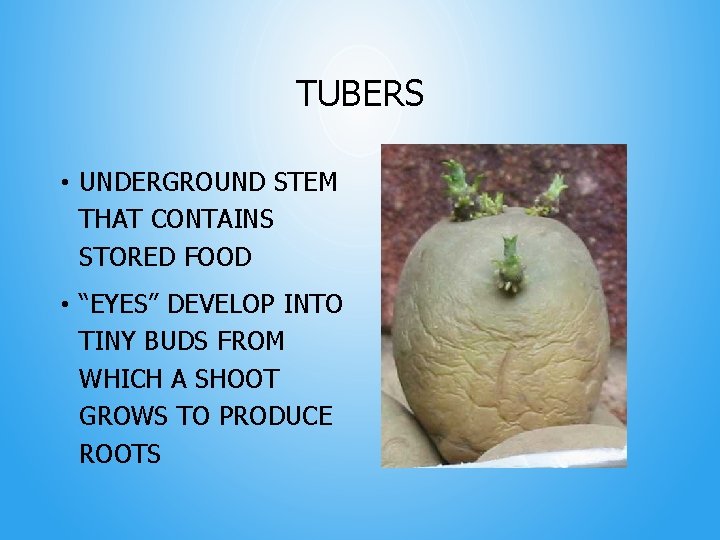 TUBERS

• UNDERGROUND STEM THAT CONTAINS STORED FOOD

• “EYES” DEVELOP INTO TINY BUDS FROM WHICH A SHOOT GROWS TO PRODUCE ROOTS